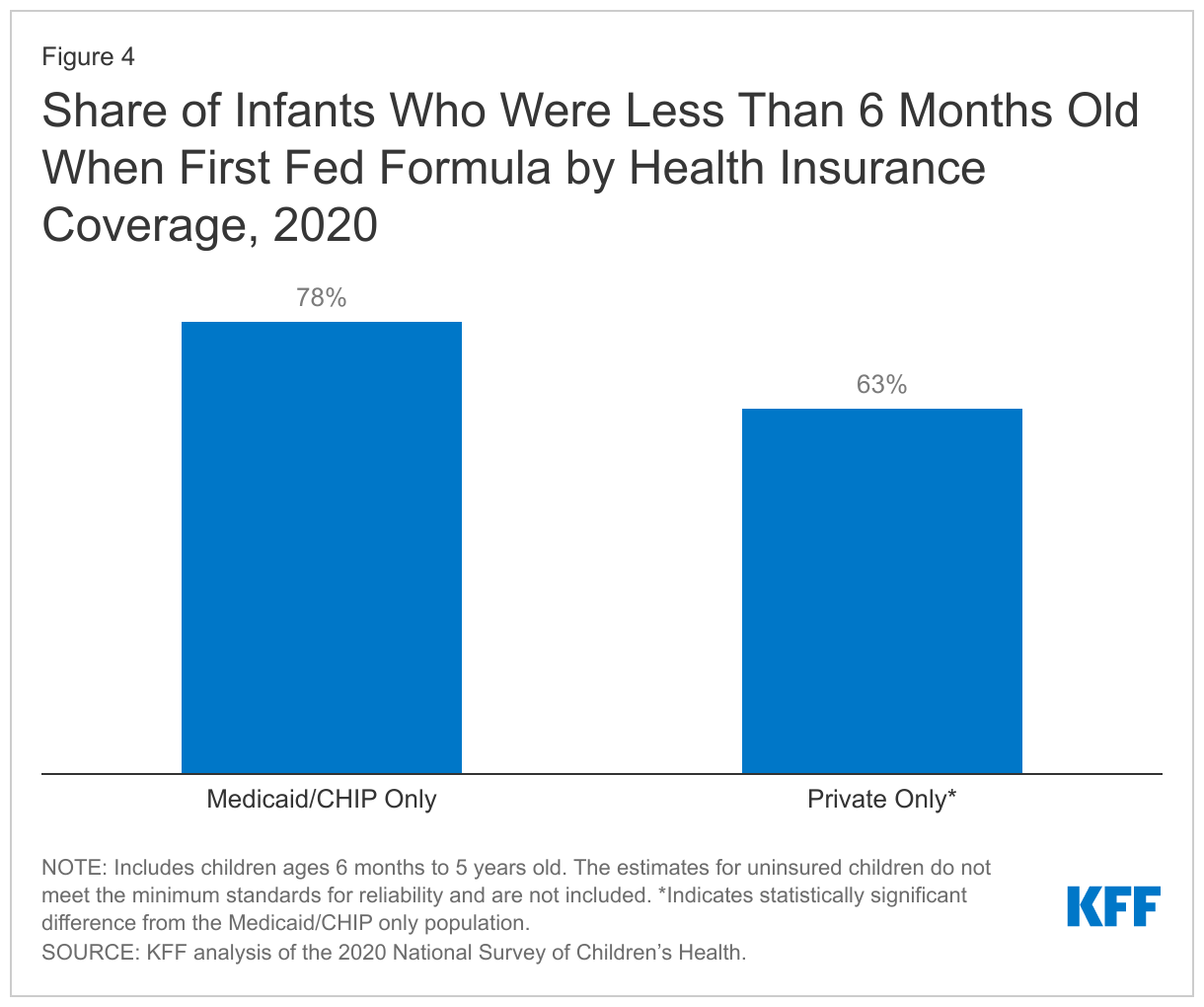 Figure 4

Share of Infants Who Were Less Than 6 Months Old When First Fed Formula by Health Insurance Coverage, 2020

78%

63%

Medicaid/CHIP Only

Private Only*

NOTE: Includes children ages 6 months to 5 years old. The estimates for uninsured children do not meet the minimum standards for reliability and are not included. *Indicates statistically significant difference from the Medicaid/CHIP only population.
SOURCE: KFF analysis of the 2020 National Survey of Children's Health.

KFF